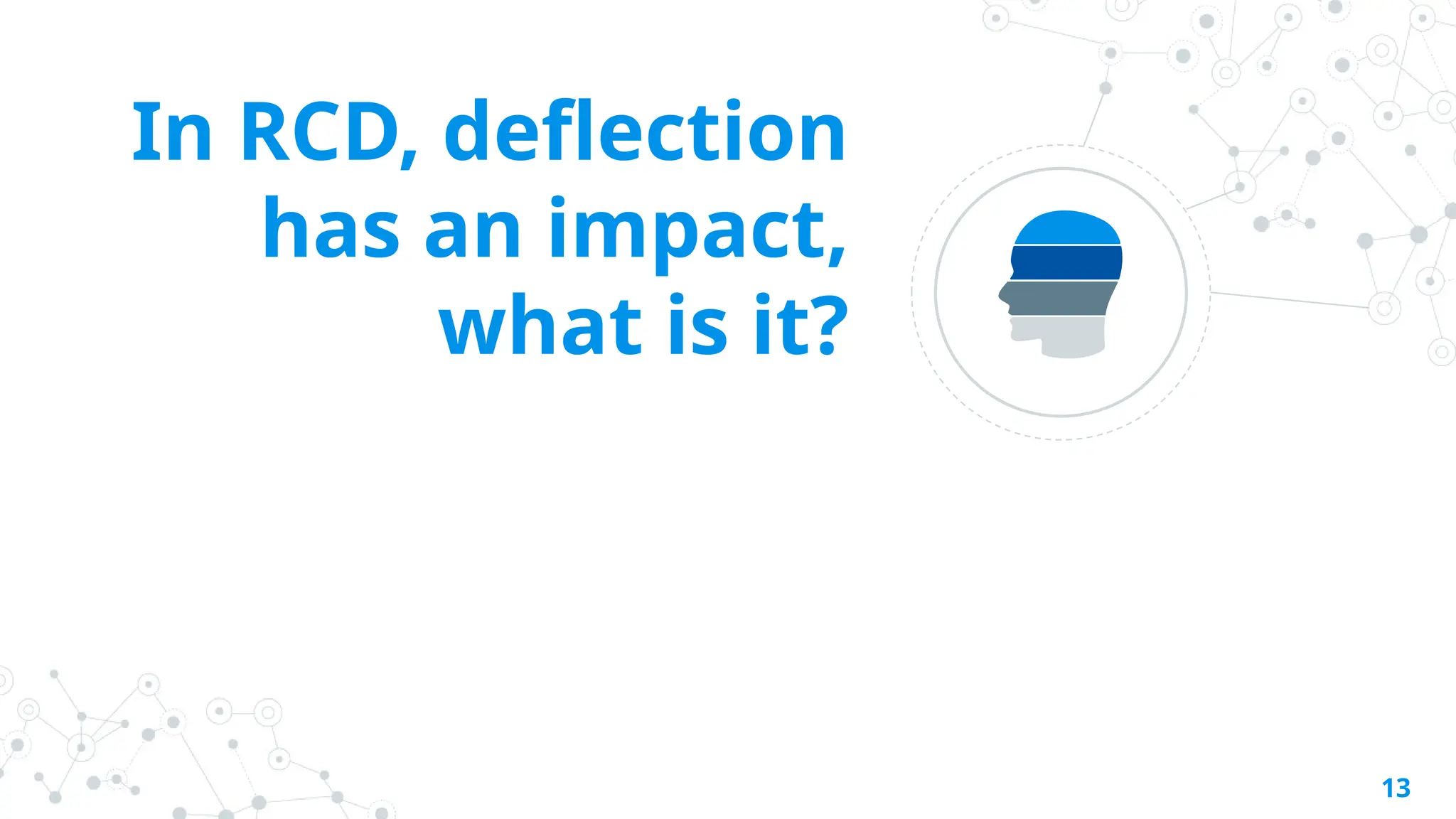 In RCD, deflection has an impact, what is it?

13